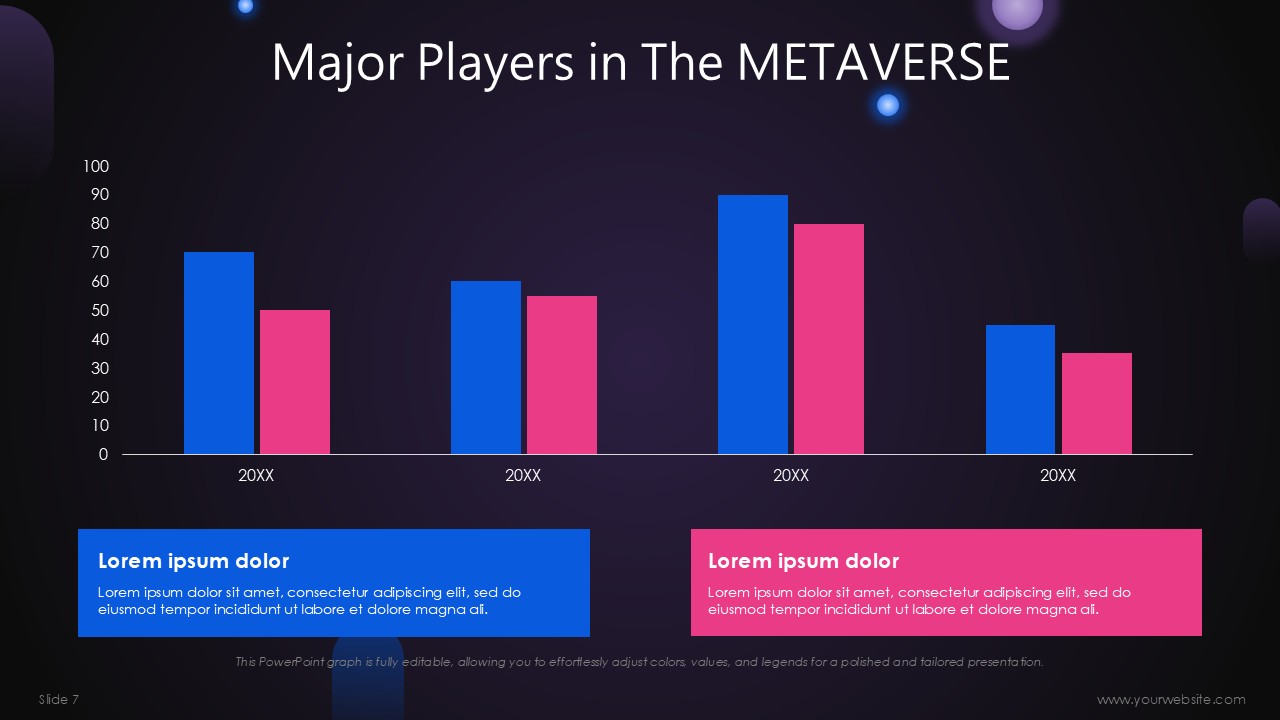 Major Players in The METAVERSE

100
90
80
70
60
50
40
30
20
10
0

20XX
20XX
20XX
20XX

Lorem ipsum dolor
Lorem ipsum dolor sit amet, consectetur adipiscing elit, sed do eiusmod tempor incididunt ut labore et dolore magna ali.

Lorem ipsum dolor
Lorem ipsum dolor sit amet, consectetur adipiscing elit, sed do eiusmod tempor incididunt ut labore et dolore magna ali.

This PowerPoint graph is fully editable, allowing you to effortlessly adjust colors, values, and legends for a polished and tailored presentation.

Slide 7
www.yourwebsite.com